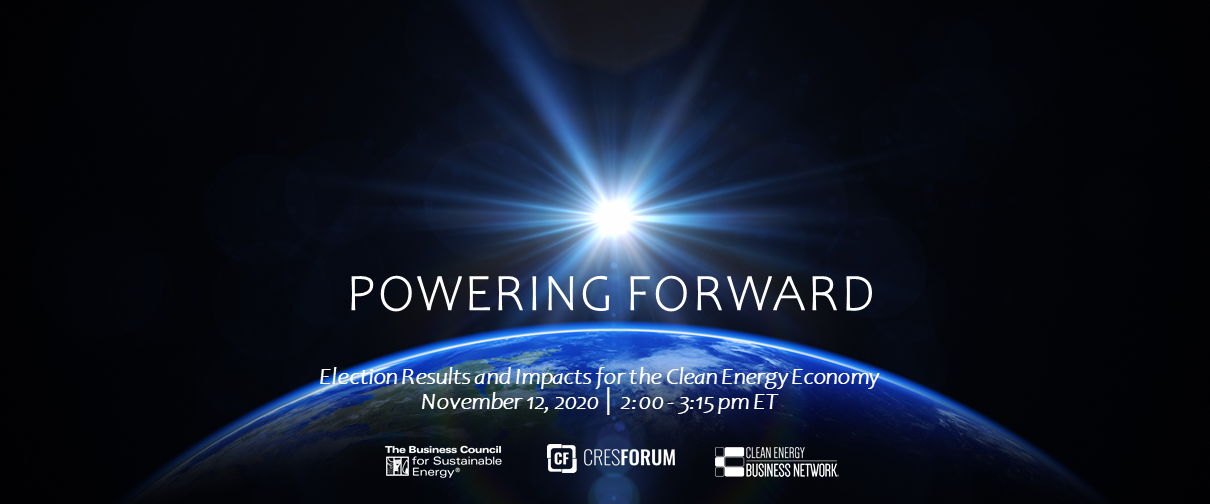 POWERING FORWARD

Election Results and Impacts for the Clean Energy Economy
November 12, 2020 | 2:00 - 3:15 pm ET

The Business Council for Sustainable Energy®

CF CRESFORUM

CLEAN ENERGY BUSINESS NETWORK.